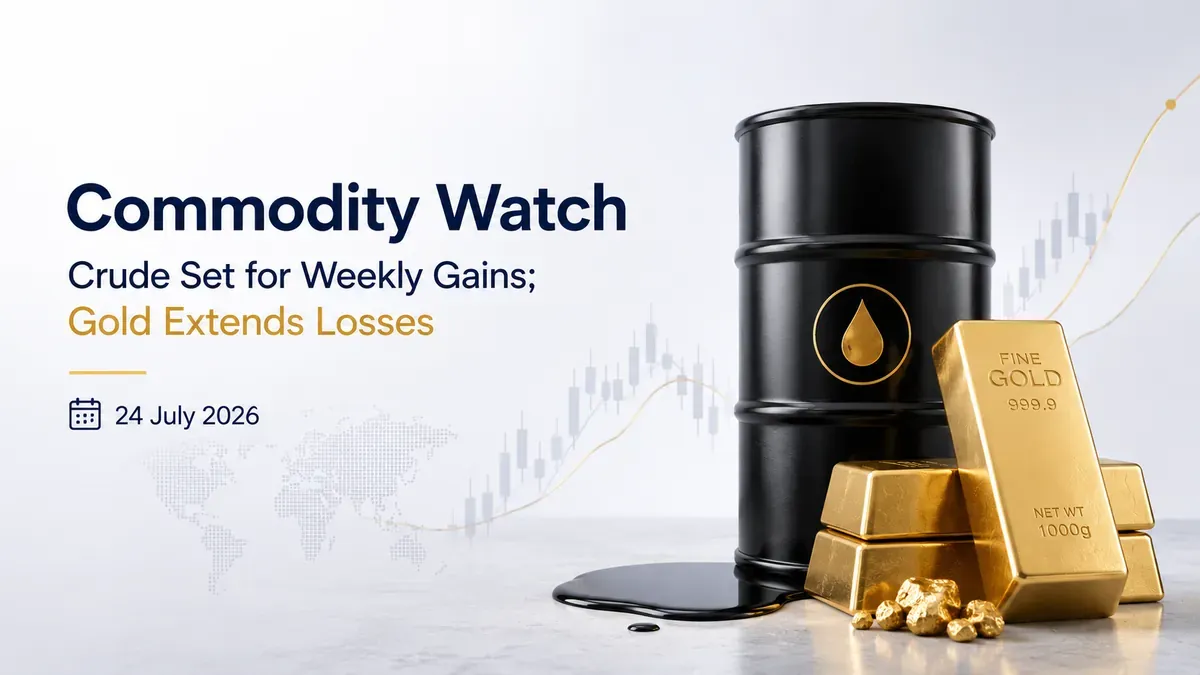 Commodity Watch

Crude Set for Weekly Gains; Gold Extends Losses

24 July 2026

FINE GOLD 999.9

NET WT 1000g